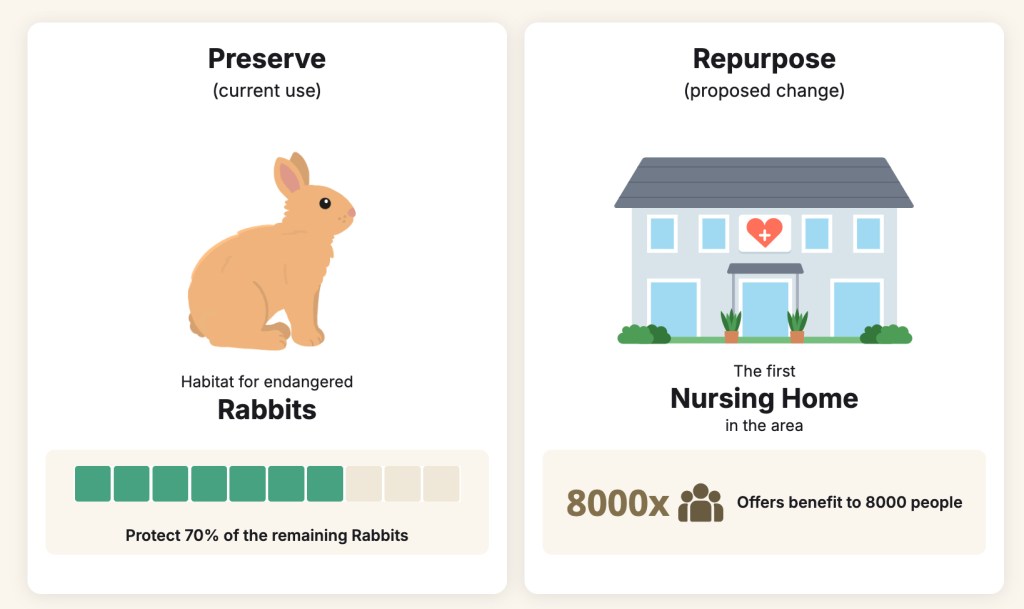 Preserve
(current use)

Habitat for endangered
Rabbits

Protect 70% of the remaining Rabbits

Repurpose
(proposed change)

The first
Nursing Home
in the area

8000x Offers benefit to 8000 people